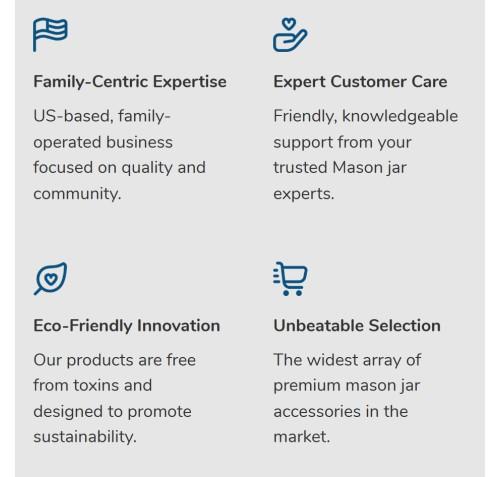 Family-Centric Expertise

US-based, family-operated business focused on quality and community.

Expert Customer Care

Friendly, knowledgeable support from your trusted Mason jar experts.

Eco-Friendly Innovation

Our products are free from toxins and designed to promote sustainability.

Unbeatable Selection

The widest array of premium mason jar accessories in the market.